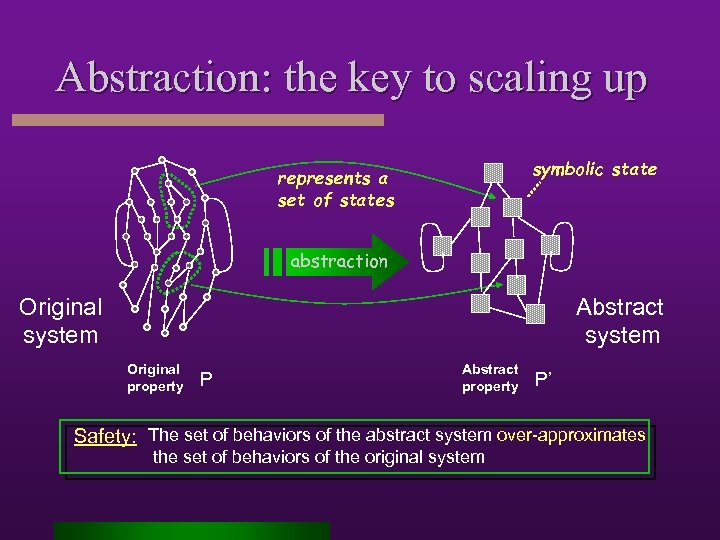 Abstraction: the key to scaling up

represents a set of states

symbolic state

abstraction

Original system

Abstract system

Original property P

Abstract property P'

Safety: The set of behaviors of the abstract system over-approximates the set of behaviors of the original system